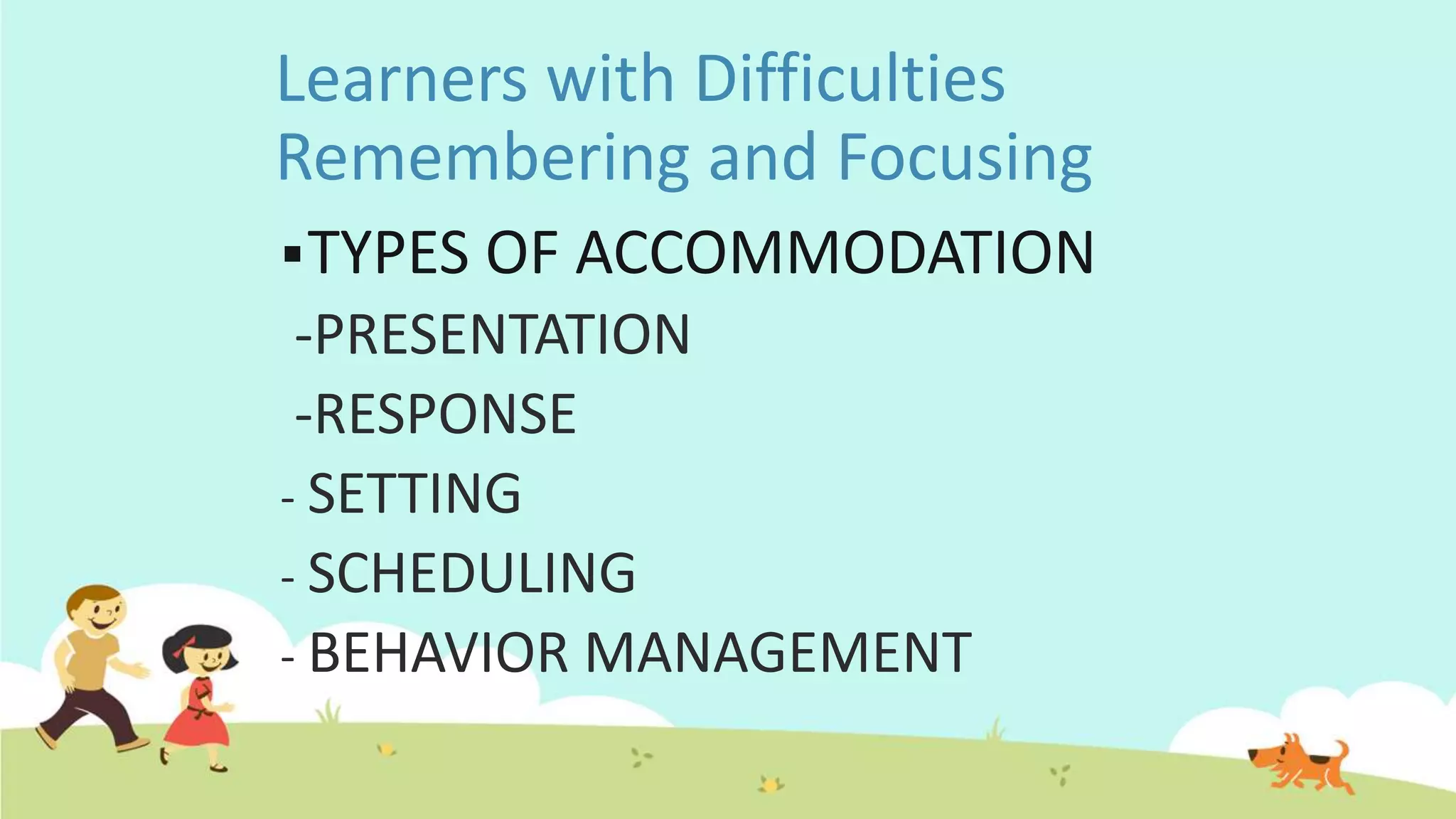 Learners with Difficulties Remembering and Focusing

▪TYPES OF ACCOMMODATION

-PRESENTATION

-RESPONSE

- SETTING

- SCHEDULING

- BEHAVIOR MANAGEMENT